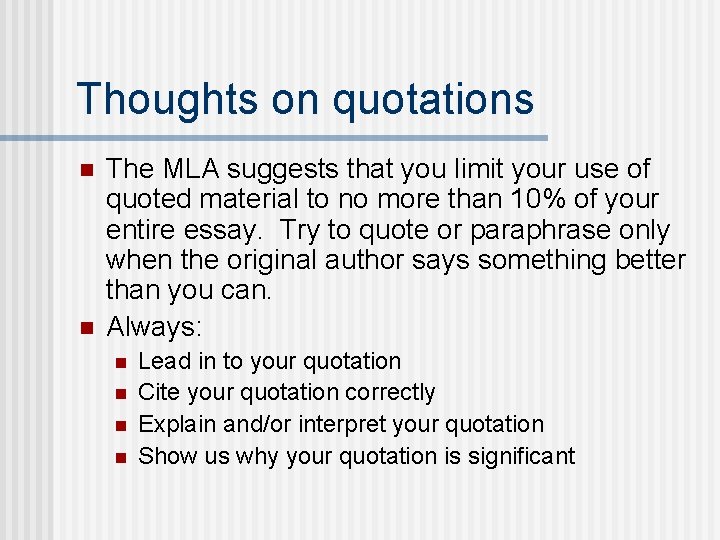 Thoughts on quotations

- The MLA suggests that you limit your use of quoted material to no more than 10% of your entire essay. Try to quote or paraphrase only when the original author says something better than you can.
- Always:
  - Lead in to your quotation
  - Cite your quotation correctly
  - Explain and/or interpret your quotation
  - Show us why your quotation is significant